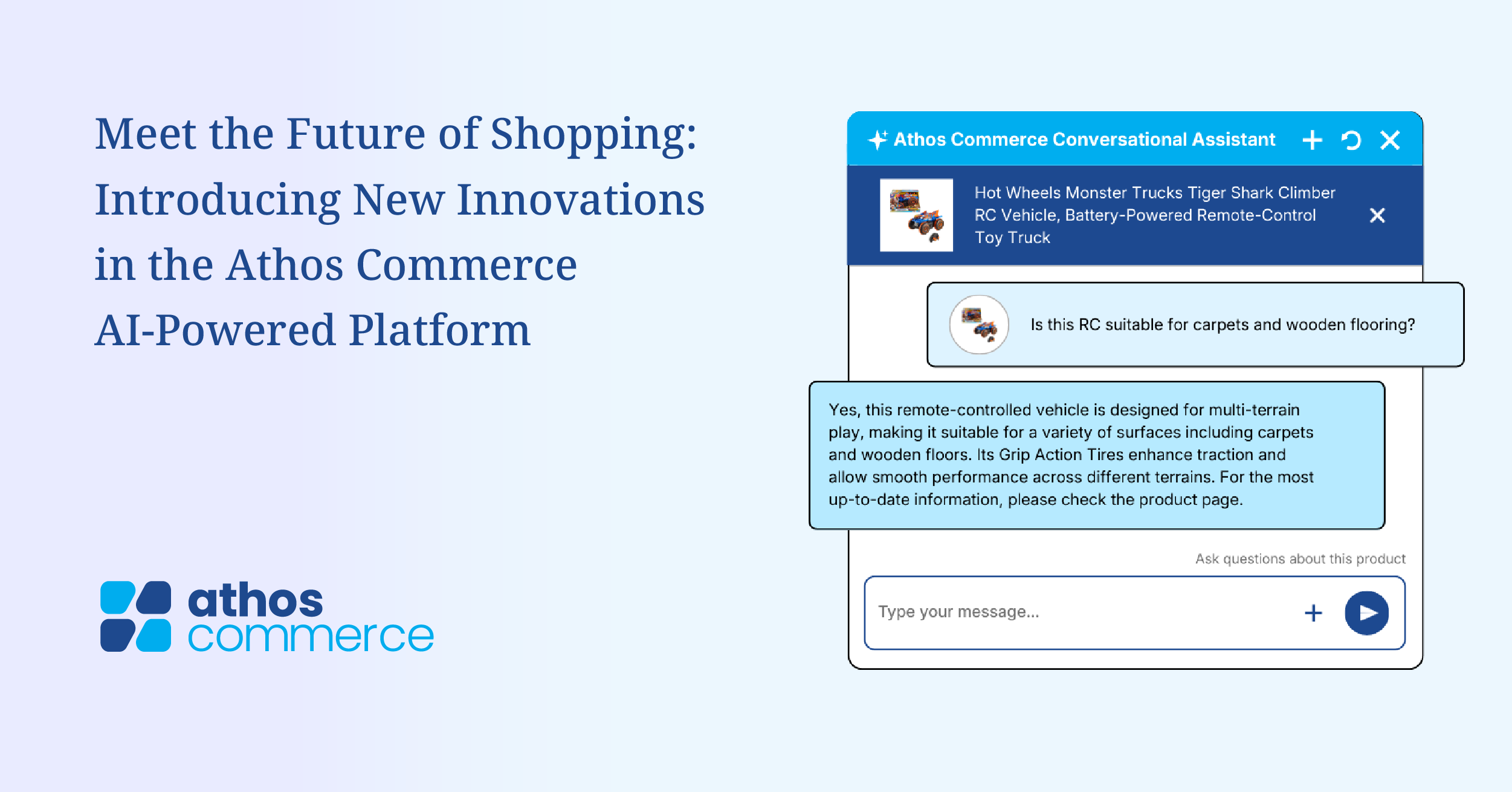 Meet the Future of Shopping: Introducing New Innovations in the Athos Commerce AI-Powered Platform

athos commerce

Athos Commerce Conversational Assistant

Hot Wheels Monster Trucks Tiger Shark Climber RC Vehicle, Battery-Powered Remote-Control Toy Truck

Is this RC suitable for carpets and wooden flooring?

Yes, this remote-controlled vehicle is designed for multi-terrain play, making it suitable for a variety of surfaces including carpets and wooden floors. Its Grip Action Tires enhance traction and allow smooth performance across different terrains. For the most up-to-date information, please check the product page.

Ask questions about this product

Type your message...